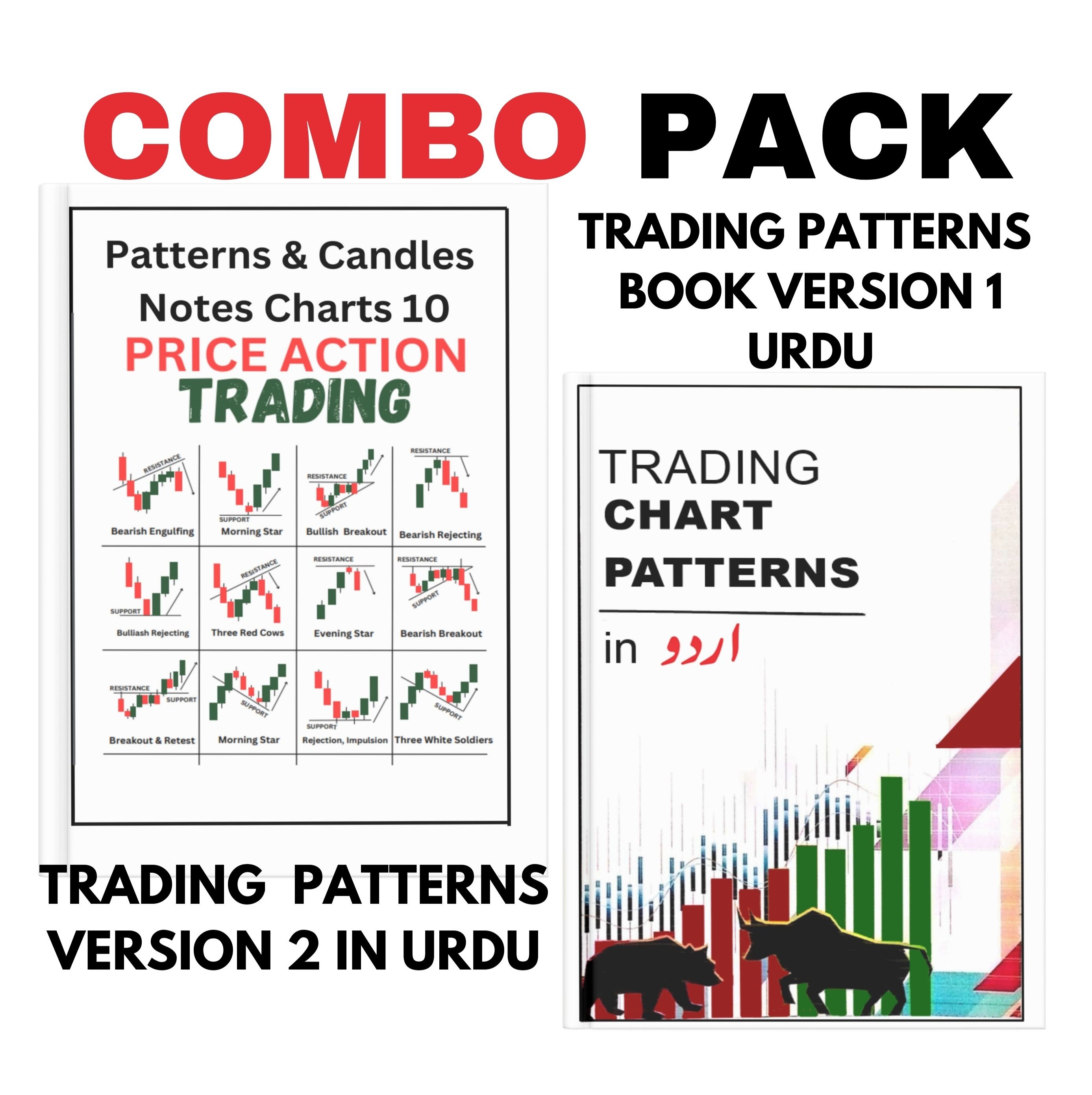 COMBO PACK

Patterns & Candles Notes Charts 10
PRICE ACTION
TRADING

RESISTANCE
Bearish Engulfing

SUPPORT
Morning Star

RESISTANCE
SUPPORT
Bullish Breakout

RESISTANCE
Bearish Rejecting

SUPPORT
Bulliash Rejecting

RESISTANCE
Three Red Cows

RESISTANCE
Evening Star

RESISTANCE
SUPPORT
Bearish Breakout

RESISTANCE
SUPPORT
Breakout & Retest

SUPPORT
Morning Star

SUPPORT
Rejection, Impulsion

SUPPORT
Three White Soldiers

TRADING PATTERNS VERSION 2 IN URDU

TRADING PATTERNS BOOK VERSION 1 URDU

TRADING
CHART
PATTERNS
in اردو